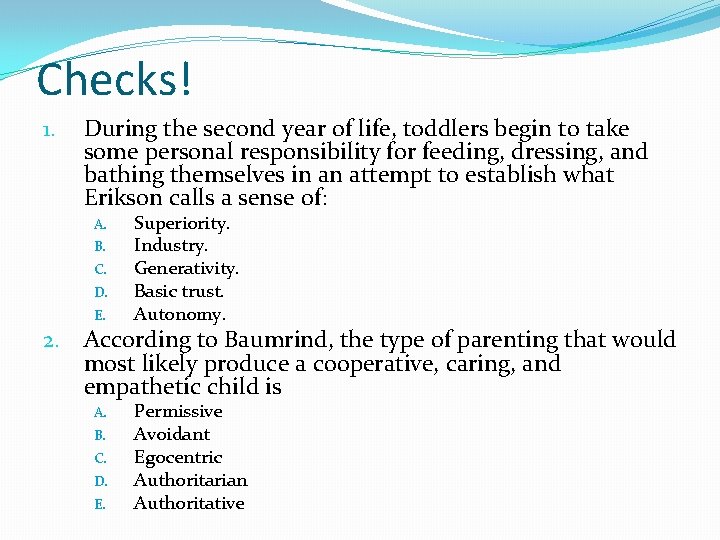 Checks!

1. During the second year of life, toddlers begin to take some personal responsibility for feeding, dressing, and bathing themselves in an attempt to establish what Erikson calls a sense of:

A. Superiority.
B. Industry.
C. Generativity.
D. Basic trust.
E. Autonomy.

2. According to Baumrind, the type of parenting that would most likely produce a cooperative, caring, and empathetic child is

A. Permissive
B. Avoidant
C. Egocentric
D. Authoritarian
E. Authoritative